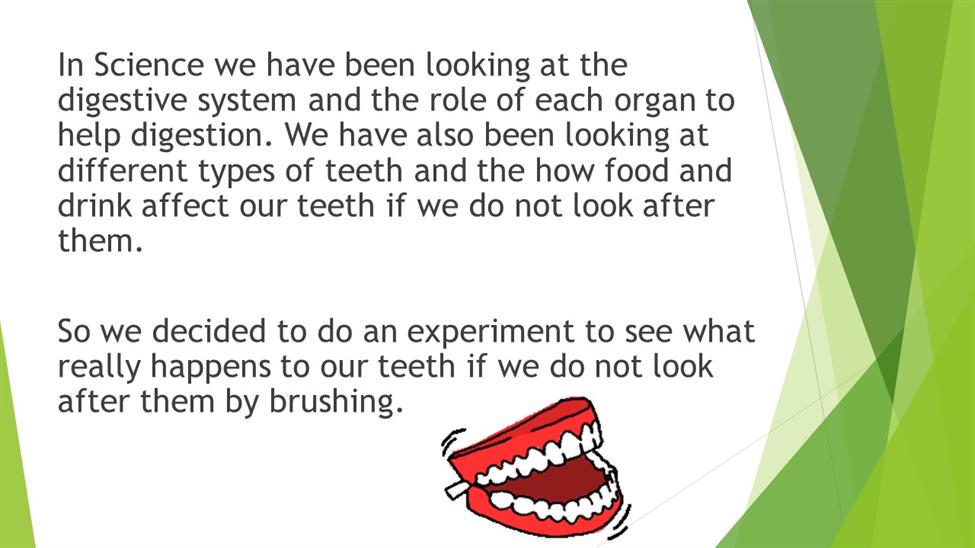 In Science we have been looking at the digestive system and the role of each organ to help digestion. We have also been looking at different types of teeth and the how food and drink affect our teeth if we do not look after them.

So we decided to do an experiment to see what really happens to our teeth if we do not look after them by brushing.